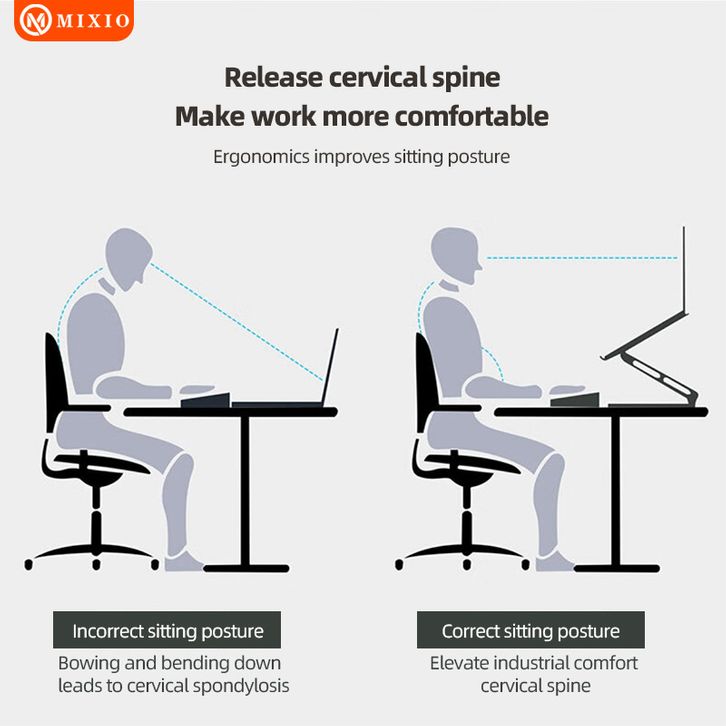 MIXIO

Release cervical spine
Make work more comfortable

Ergonomics improves sitting posture

Incorrect sitting posture

Bowing and bending down leads to cervical spondylosis

Correct sitting posture

Elevate industrial comfort cervical spine